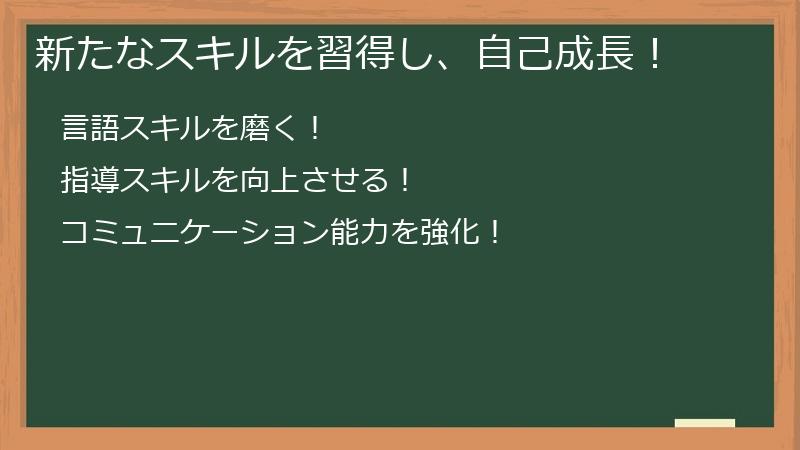 新たなスキルを習得し、自己成長！

言語スキルを磨く！

指導スキルを向上させる！

コミュニケーション能力を強化！